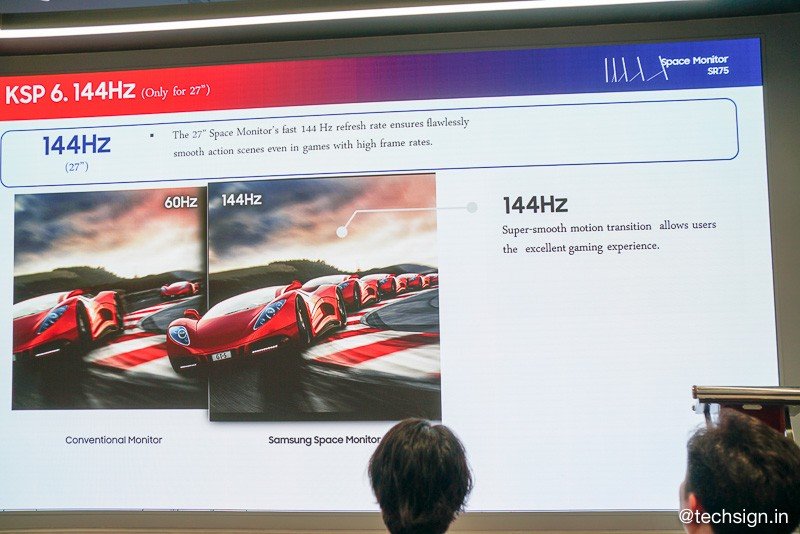 KSP 6. 144Hz (Only for 27")

Space Monitor
SR75

144Hz
(27")

▪ The 27" Space Monitor's fast 144 Hz refresh rate ensures flawlessly smooth action scenes even in games with high frame rates.

60Hz

144Hz

144Hz
Super-smooth motion transition allows users the excellent gaming experience.

Conventional Monitor

Samsung Space Monitor

@techsign.in